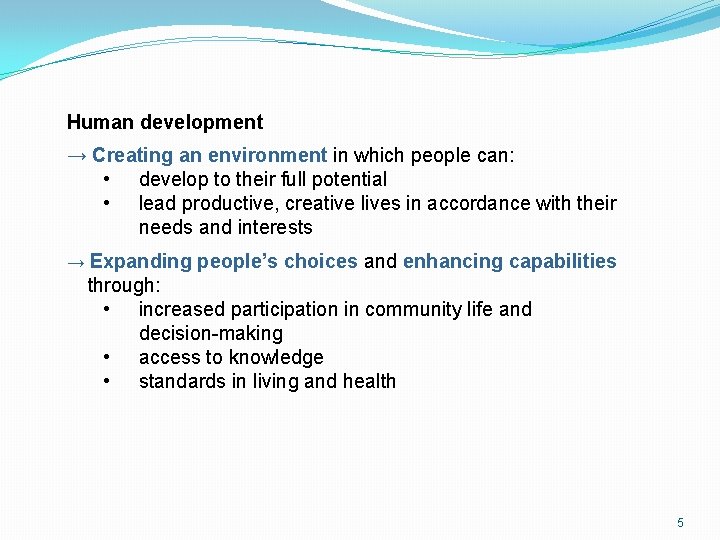 Human development

→ Creating an environment in which people can:
• develop to their full potential
• lead productive, creative lives in accordance with their needs and interests

→ Expanding people's choices and enhancing capabilities through:
• increased participation in community life and decision-making
• access to knowledge
• standards in living and health

5